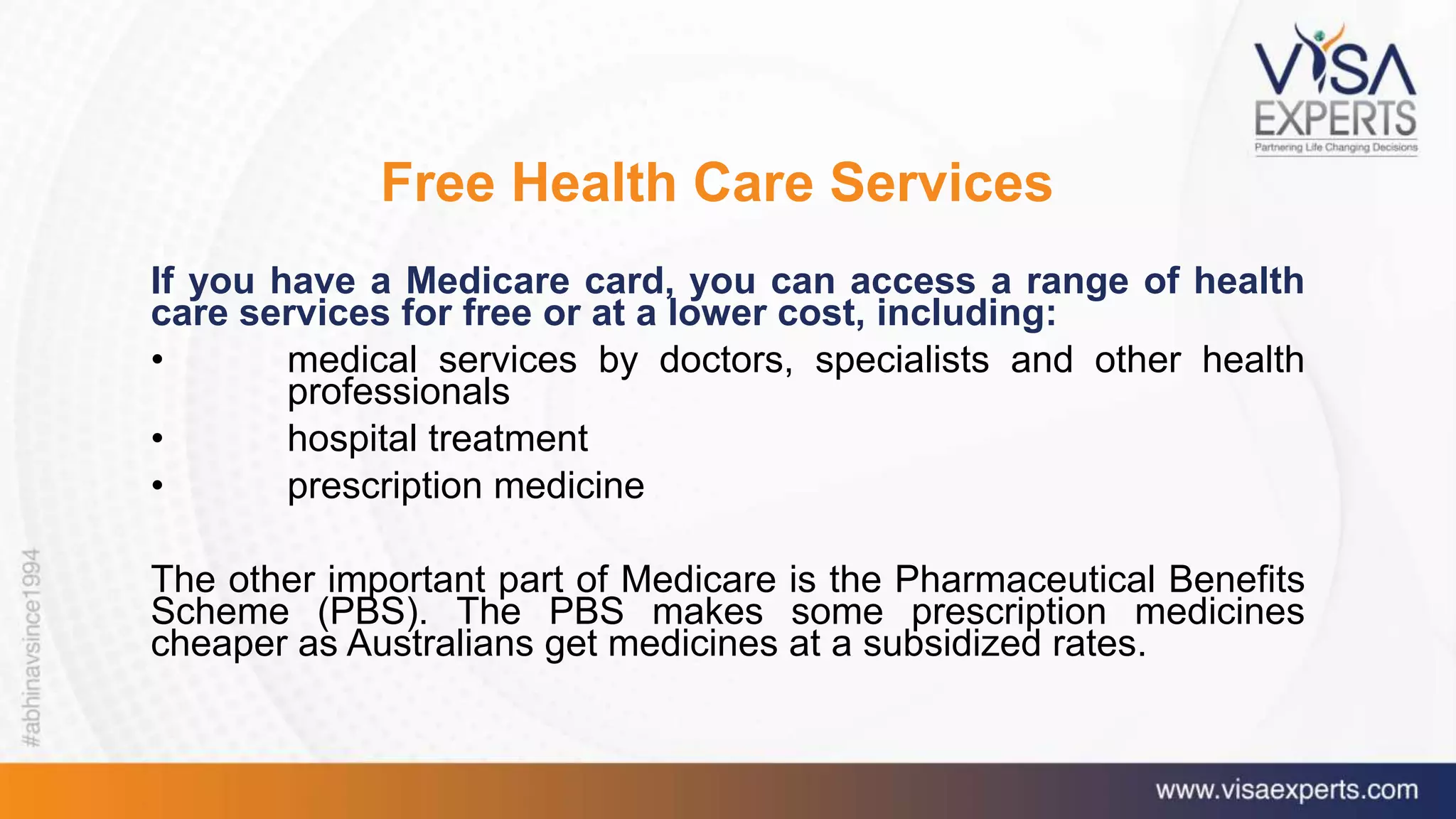 VISA EXPERTS
Partnering Life Changing Decisions

Free Health Care Services

If you have a Medicare card, you can access a range of health care services for free or at a lower cost, including:

• medical services by doctors, specialists and other health professionals
• hospital treatment
• prescription medicine

The other important part of Medicare is the Pharmaceutical Benefits Scheme (PBS). The PBS makes some prescription medicines cheaper as Australians get medicines at a subsidized rates.

#abhinavsince1994

www.visaexperts.com